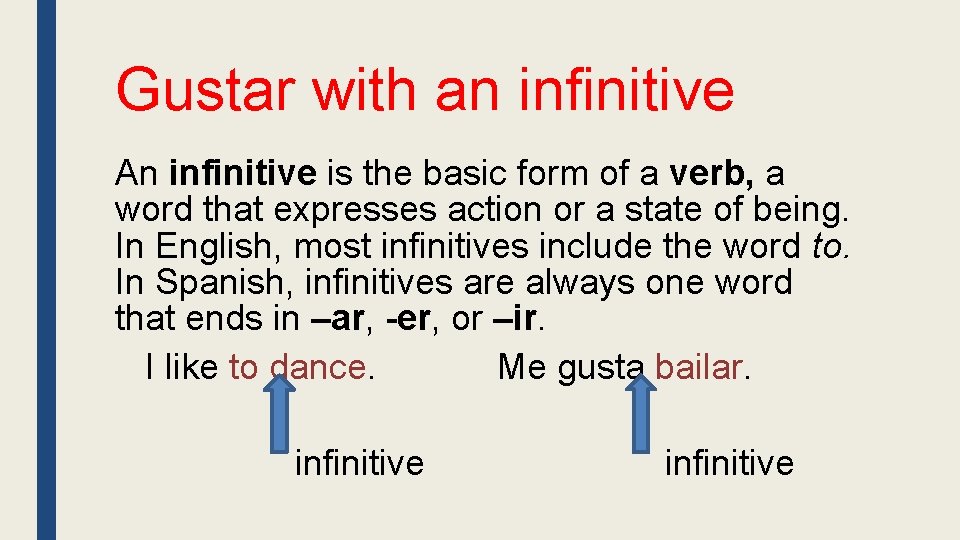 Gustar with an infinitive

An infinitive is the basic form of a verb, a word that expresses action or a state of being. In English, most infinitives include the word to. In Spanish, infinitives are always one word that ends in –ar, -er, or –ir.

I like to dance.

Me gusta bailar.

infinitive

infinitive